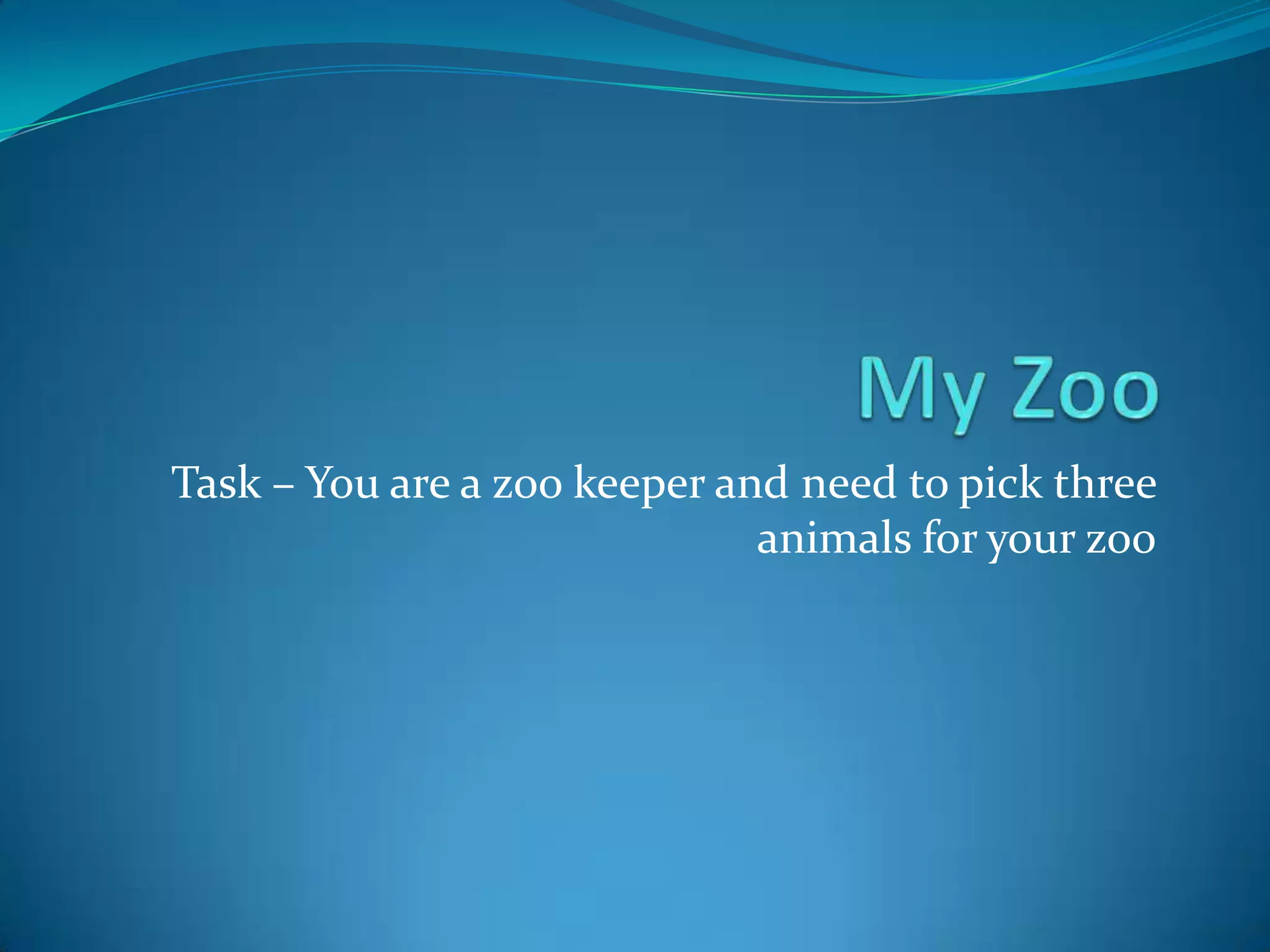 My Zoo

Task – You are a zoo keeper and need to pick three animals for your zoo